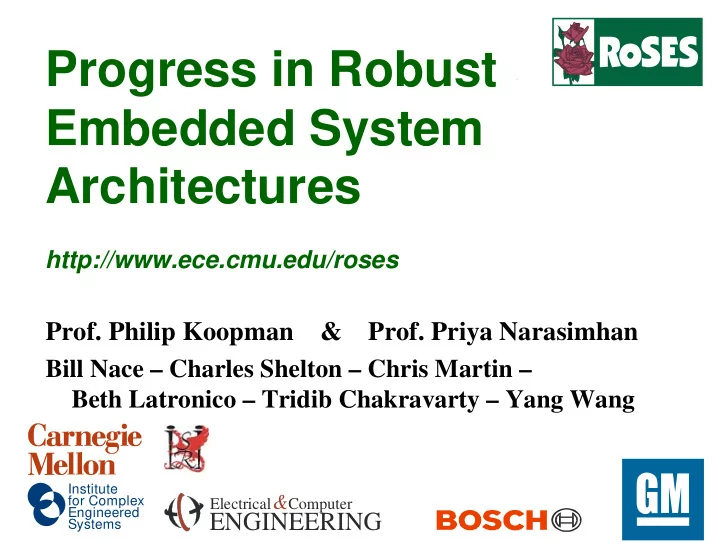 RoSES

Progress in Robust Embedded System Architectures

http://www.ece.cmu.edu/roses

Prof. Philip Koopman & Prof. Priya Narasimhan

Bill Nace – Charles Shelton – Chris Martin – Beth Latronico – Tridib Chakravarty – Yang Wang

Carnegie Mellon

ISRI

Institute for Complex Engineered Systems

Electrical & Computer ENGINEERING

BOSCH

GM